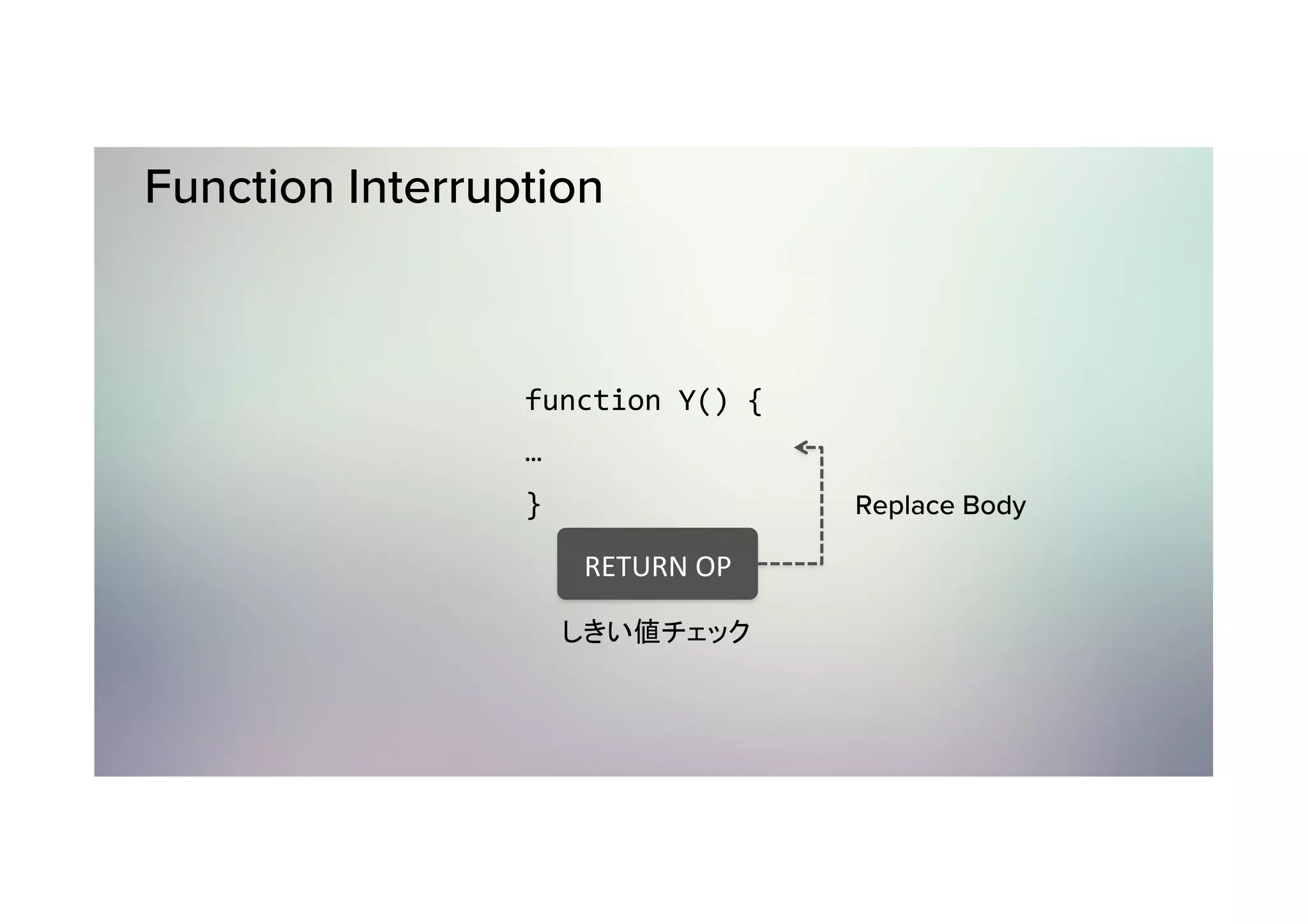 Function Interruption

function Y() {
…
}

Replace Body

RETURN OP

しきい値チェック